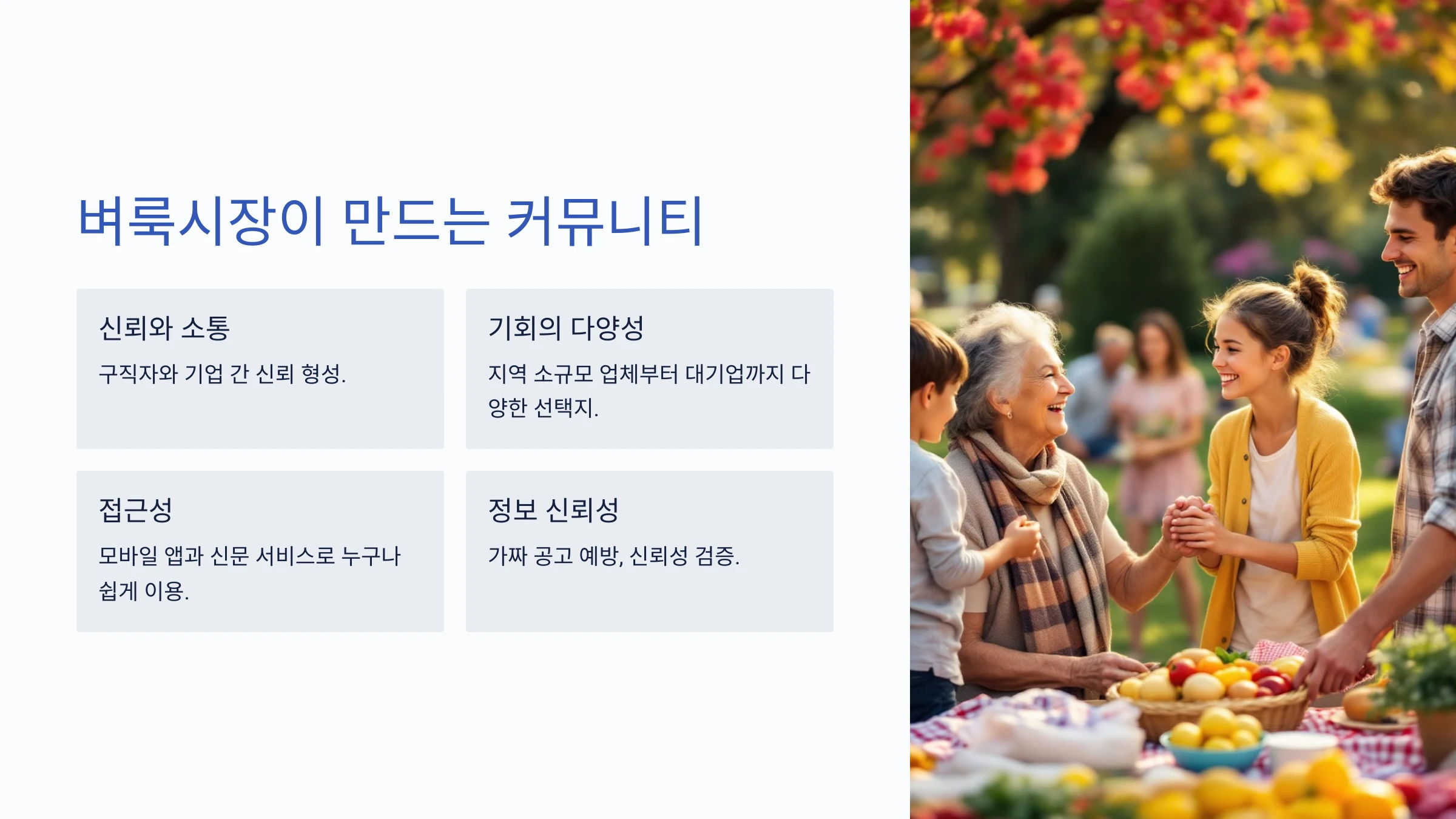 벼룩시장이 만드는 커뮤니티

신뢰와 소통

구직자와 기업 간 신뢰 형성.

기회의 다양성

지역 소규모 업체부터 대기업까지 다양한 선택지.

접근성

모바일 앱과 신문 서비스로 누구나 쉽게 이용.

정보 신뢰성

가짜 공고 예방, 신뢰성 검증.